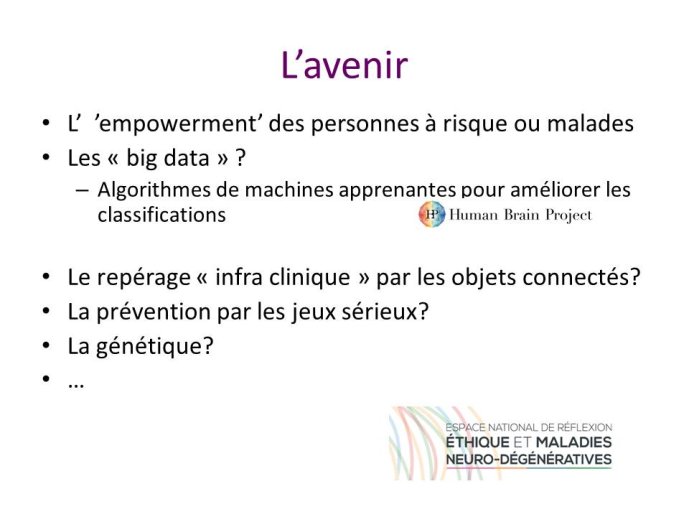 L'avenir

• L' 'empowerment' des personnes à risque ou malades
• Les « big data » ?
– Algorithmes de machines apprenantes pour améliorer les classifications

HP Human Brain Project

• Le repérage « infra clinique » par les objets connectés?
• La prévention par les jeux sérieux?
• La génétique?
• …

ESPACE NATIONAL DE RÉFLEXION
ÉTHIQUE ET MALADIES
NEURO-DÉGÉNÉRATIVES